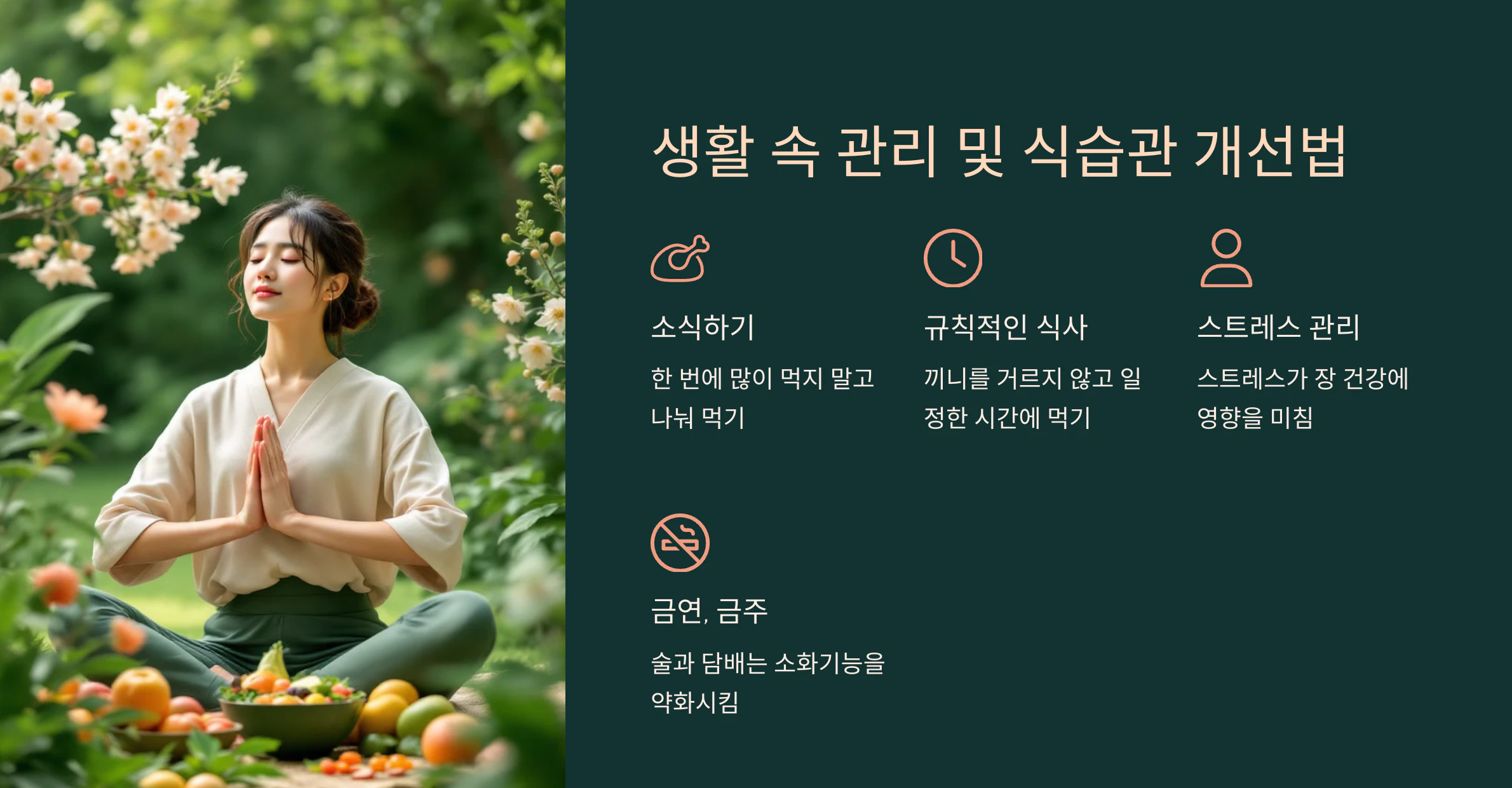 생활 속 관리 및 식습관 개선법

소식하기

한 번에 많이 먹지 말고 나눠 먹기

규칙적인 식사

끼니를 거르지 않고 일정한 시간에 먹기

스트레스 관리

스트레스가 장 건강에 영향을 미침

금연, 금주

술과 담배는 소화기능을 약화시킴